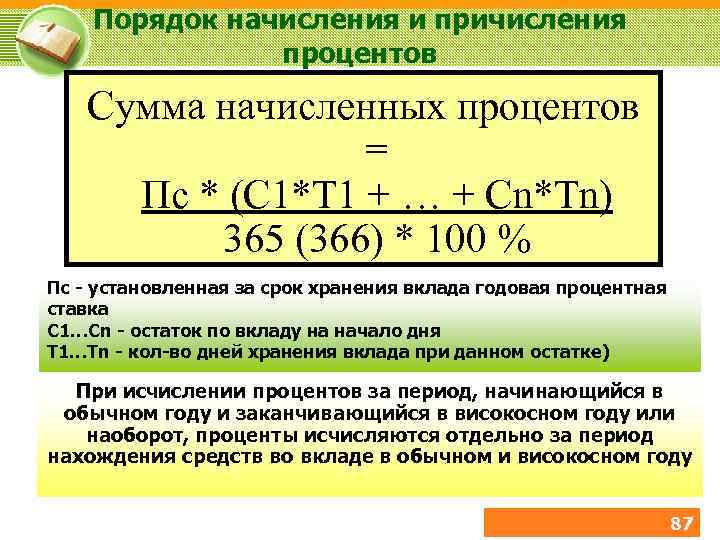 Порядок начисления и причисления процентов

Сумма начисленных процентов
=
Пс * (С1*Т1 + … + Сn*Тn)
365 (366) * 100 %

Пс - установленная за срок хранения вклада годовая процентная ставка
С1...Сn - остаток по вкладу на начало дня
Т1...Тn - кол-во дней хранения вклада при данном остатке)

При исчислении процентов за период, начинающийся в обычном году и заканчивающийся в високосном году или наоборот, проценты исчисляются отдельно за период нахождения средств во вкладе в обычном и високосном году

87